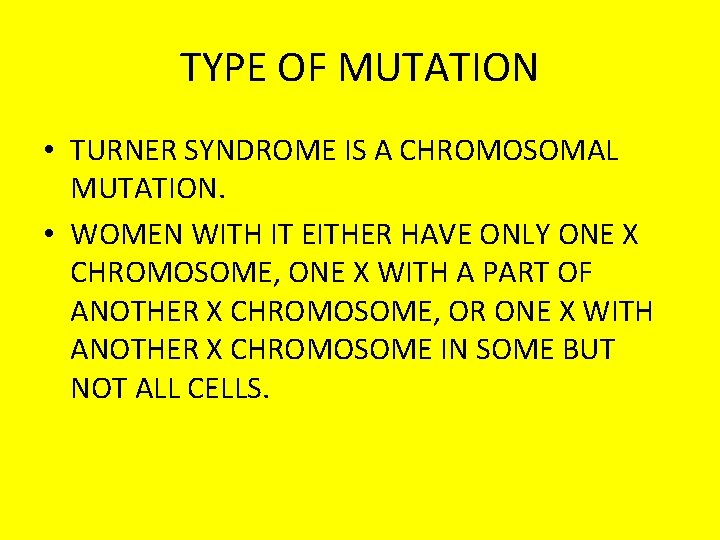 TYPE OF MUTATION

• TURNER SYNDROME IS A CHROMOSOMAL MUTATION.

• WOMEN WITH IT EITHER HAVE ONLY ONE X CHROMOSOME, ONE X WITH A PART OF ANOTHER X CHROMOSOME, OR ONE X WITH ANOTHER X CHROMOSOME IN SOME BUT NOT ALL CELLS.